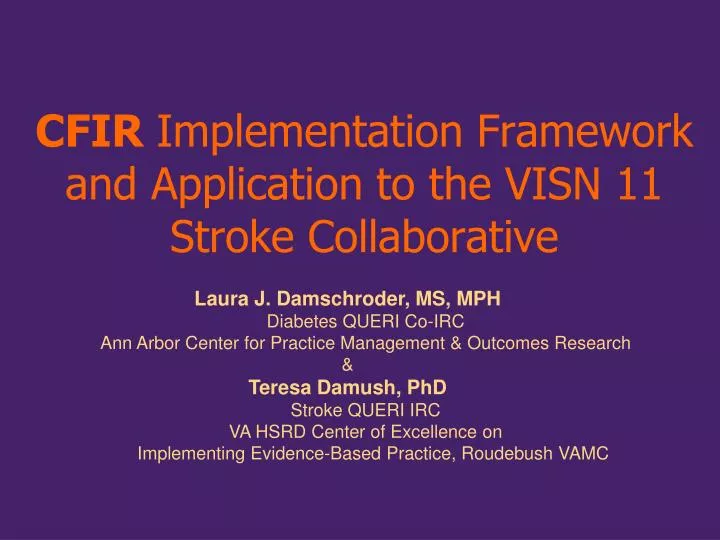 CFIR Implementation Framework and Application to the VISN 11 Stroke Collaborative

Laura J. Damschroder, MS, MPH
Diabetes QUERI Co-IRC
Ann Arbor Center for Practice Management & Outcomes Research
&
Teresa Damush, PhD
Stroke QUERI IRC
VA HSRD Center of Excellence on
Implementing Evidence-Based Practice, Roudebush VAMC